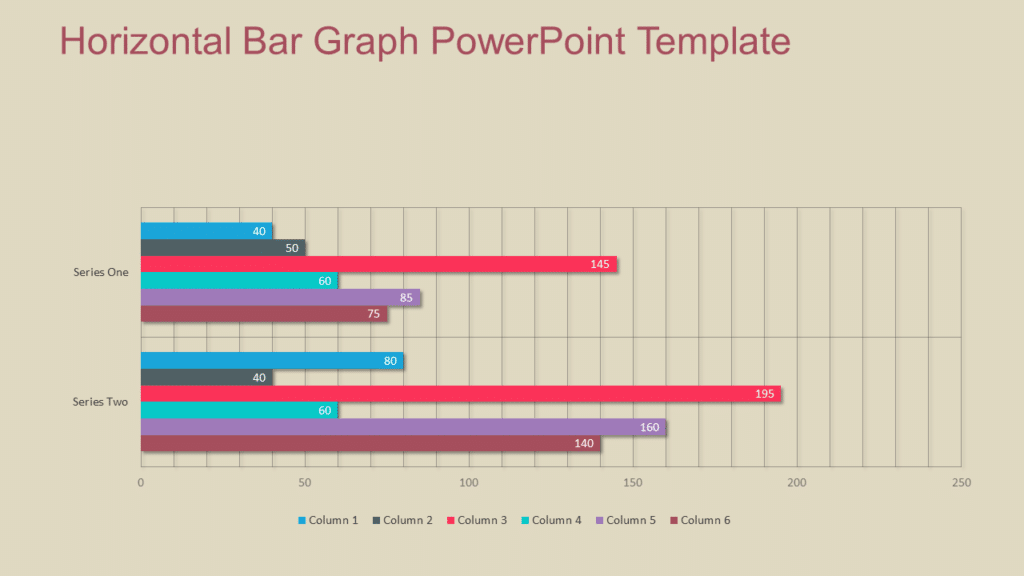 Horizontal Bar Graph PowerPoint Template

Series One
40
50
145
60
85
75

Series Two
80
40
195
60
160
140

0 50 100 150 200 250

Column 1 Column 2 Column 3 Column 4 Column 5 Column 6